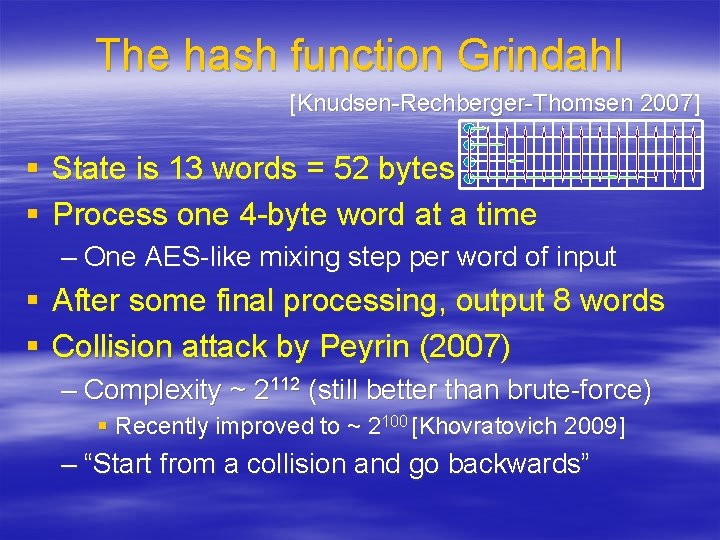 The hash function Grindahl

[Knudsen-Rechberger-Thomsen 2007]

▪ State is 13 words = 52 bytes
▪ Process one 4-byte word at a time
– One AES-like mixing step per word of input
▪ After some final processing, output 8 words
▪ Collision attack by Peyrin (2007)
– Complexity ~ $2^{112}$ (still better than brute-force)
▪ Recently improved to ~ $2^{100}$ [Khovratovich 2009]
– “Start from a collision and go backwards”